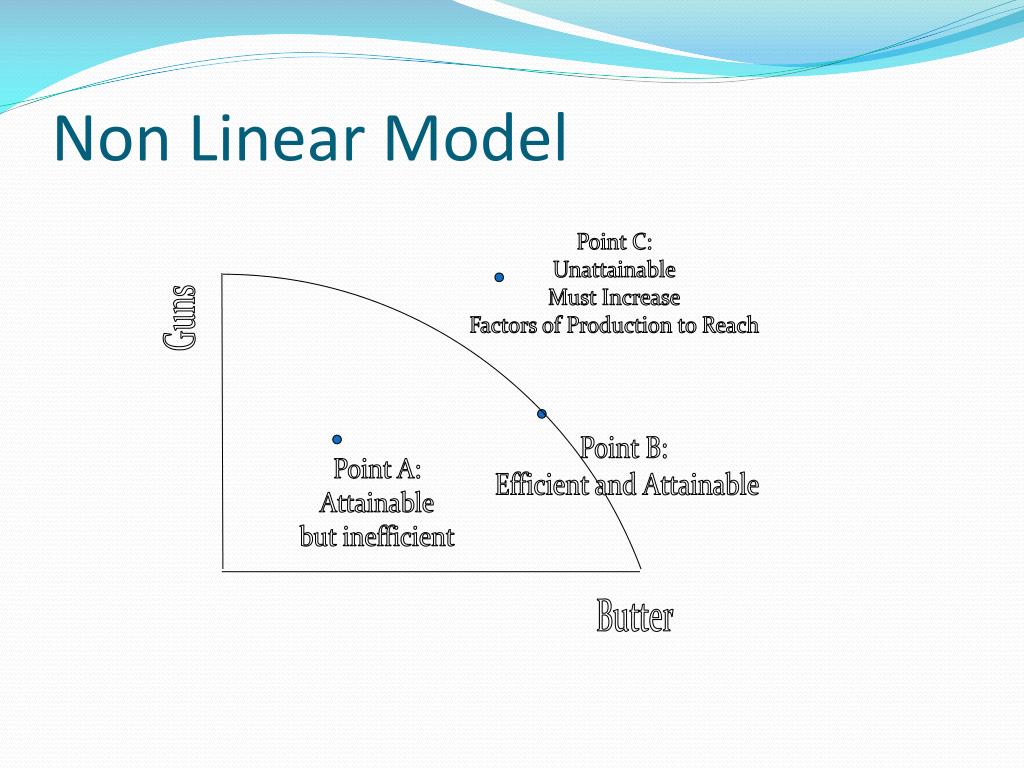 Non Linear Model

Point C:
Unattainable
Must Increase
Factors of Production to Reach

Guns

Point B:
Efficient and Attainable

Point A:
Attainable
but inefficient

Butter